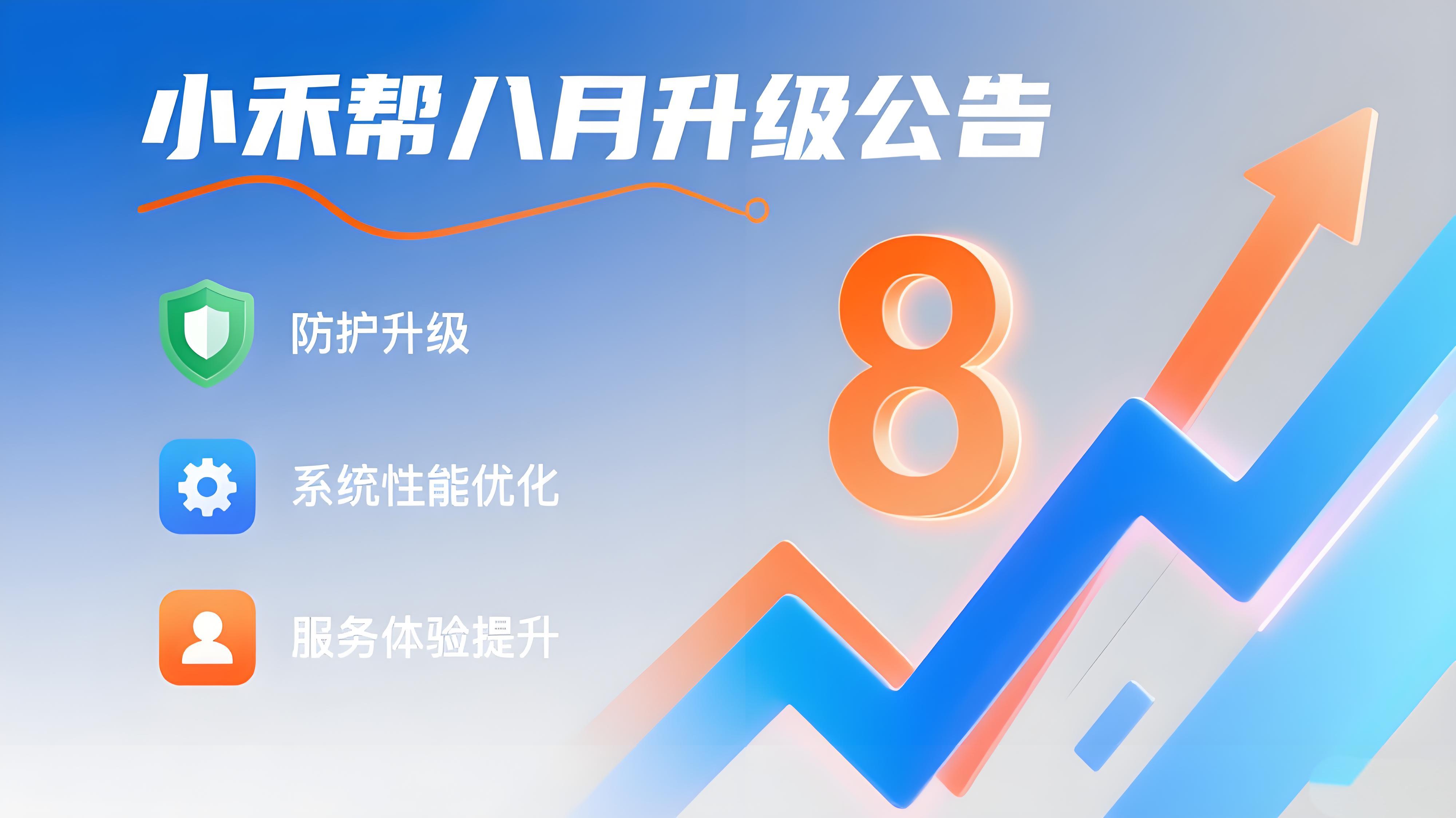 小禾帮八月升级公告

防护升级

系统性能优化

服务体验提升

8